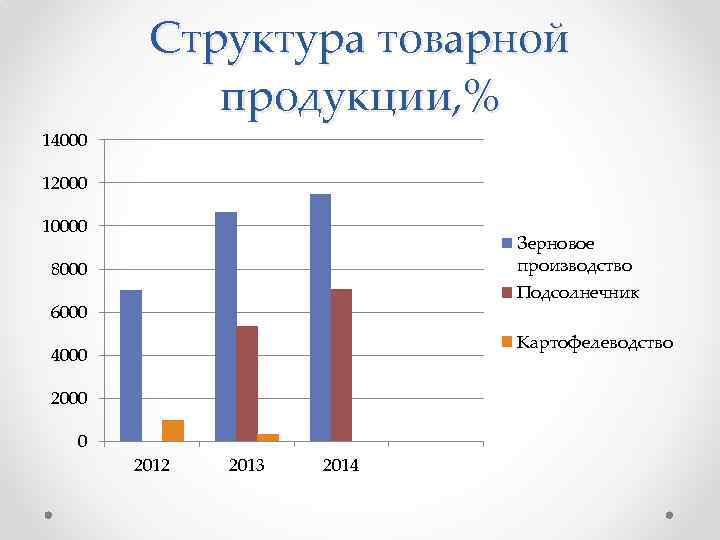 Структура товарной продукции,%

14000
12000
10000
8000
6000
4000
2000
0

2012
2013
2014

Зерновое производство
Подсолнечник
Картофелеводство